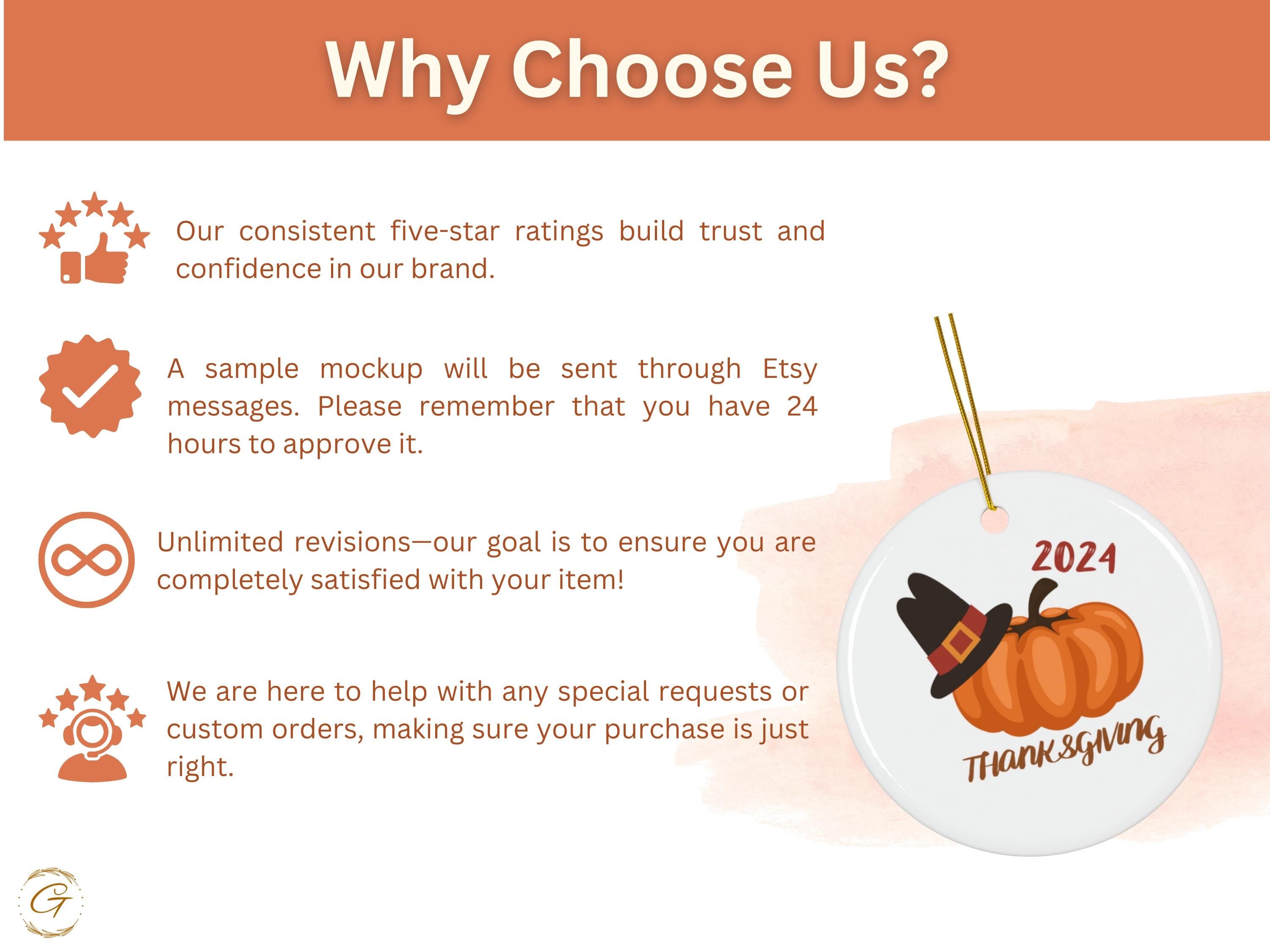 Why Choose Us?

Our consistent five-star ratings build trust and confidence in our brand.

A sample mockup will be sent through Etsy messages. Please remember that you have 24 hours to approve it.

Unlimited revisions—our goal is to ensure you are completely satisfied with your item!

We are here to help with any special requests or custom orders, making sure your purchase is just right.

2024

THANKSGIVING

G